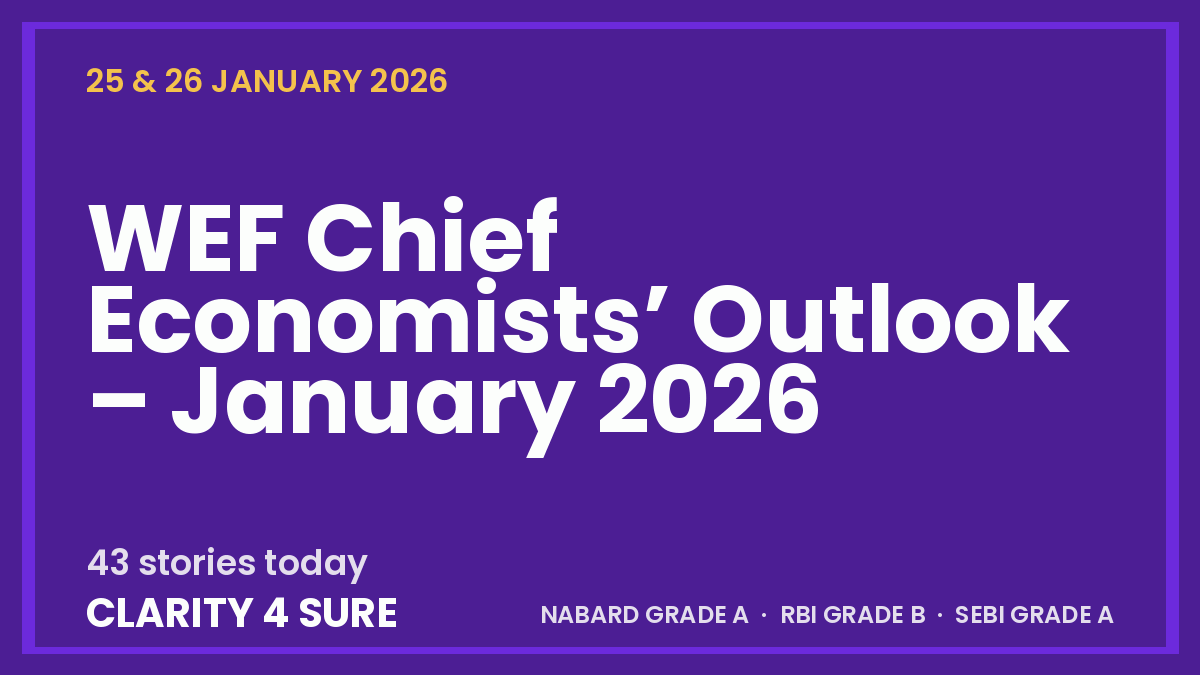 25 & 26 JANUARY 2026

WEF Chief Economists’ Outlook – January 2026

43 stories today

CLARITY 4 SURE

NABARD GRADE A · RBI GRADE B · SEBI GRADE A